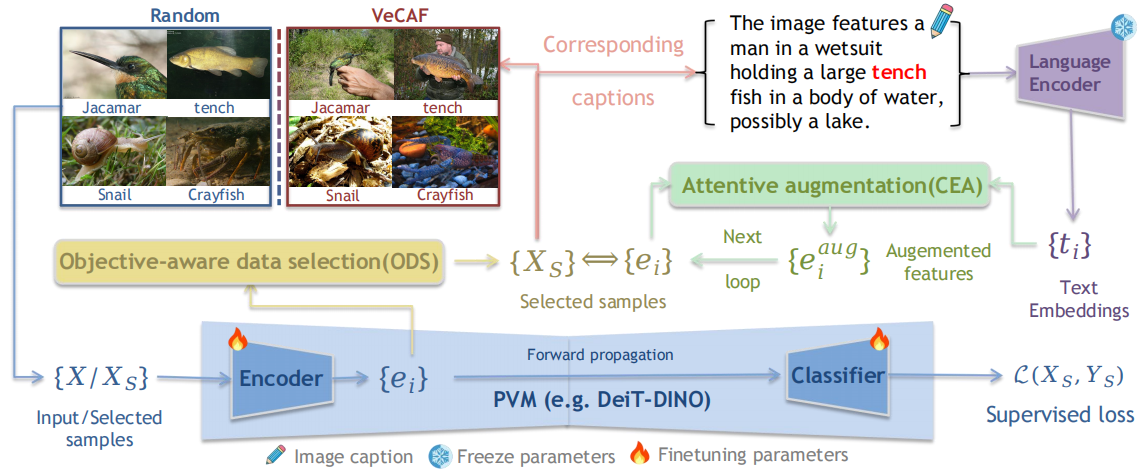 Random

Jacamar tench

Snail Crayfish

VeCAF

Jacamar tench

Snail Crayfish

Corresponding captions

The image features a man in a wetsuit holding a large tench fish in a body of water, possibly a lake.

Language Encoder

Attentive augmentation(CEA)

Objective-aware data selection(ODS)

$\{X_S\} \Longleftrightarrow \{e_i\}$

Selected samples

Next loop

$\{e_i^{aug}\}$

Augemented features

$\{t_i\}$

Text Embeddings

$\{X/X_S\}$

Input/Selected samples

Encoder

$\{e_i\}$

Forward propagation

PVM (e.g. DeiT-DINO)

Classifier

$\mathcal{L}(X_S, Y_S)$

Supervised loss

Image caption Freeze parameters Finetuning parameters